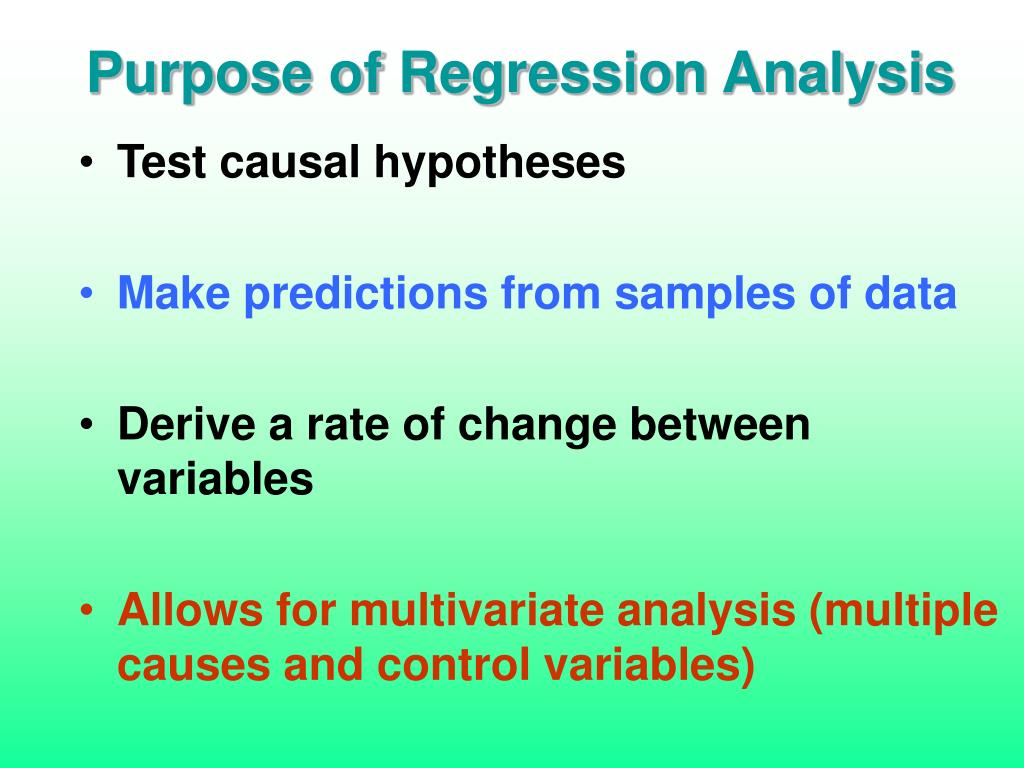 Purpose of Regression Analysis

• Test causal hypotheses

• Make predictions from samples of data

• Derive a rate of change between variables

• Allows for multivariate analysis (multiple causes and control variables)